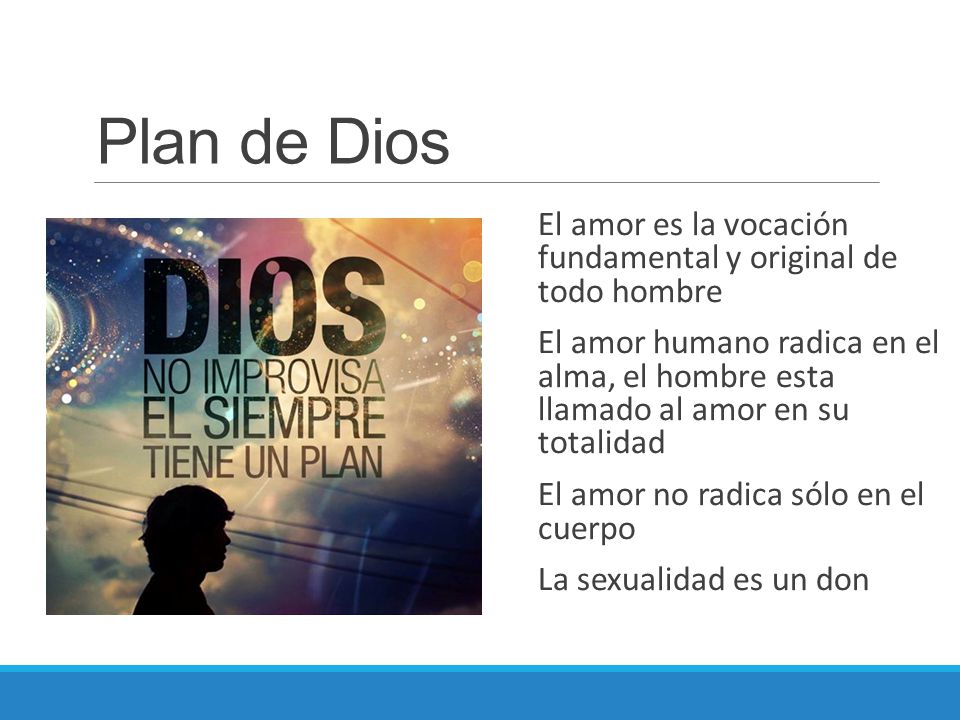 Plan de Dios

DIOS
NO IMPROVISA
EL SIEMPRE
TIENE UN PLAN

El amor es la vocación fundamental y original de todo hombre

El amor humano radica en el alma, el hombre esta llamado al amor en su totalidad

El amor no radica sólo en el cuerpo

La sexualidad es un don